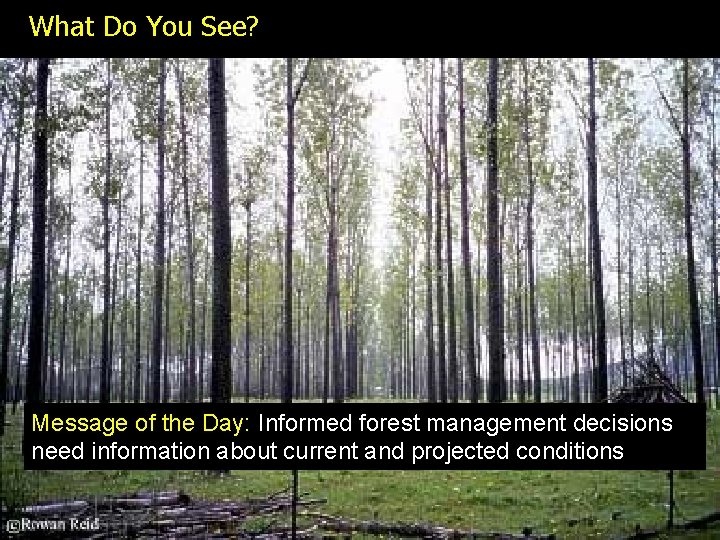 What Do You See?

Message of the Day: Informed forest management decisions need information about current and projected conditions

©Rowan Reid